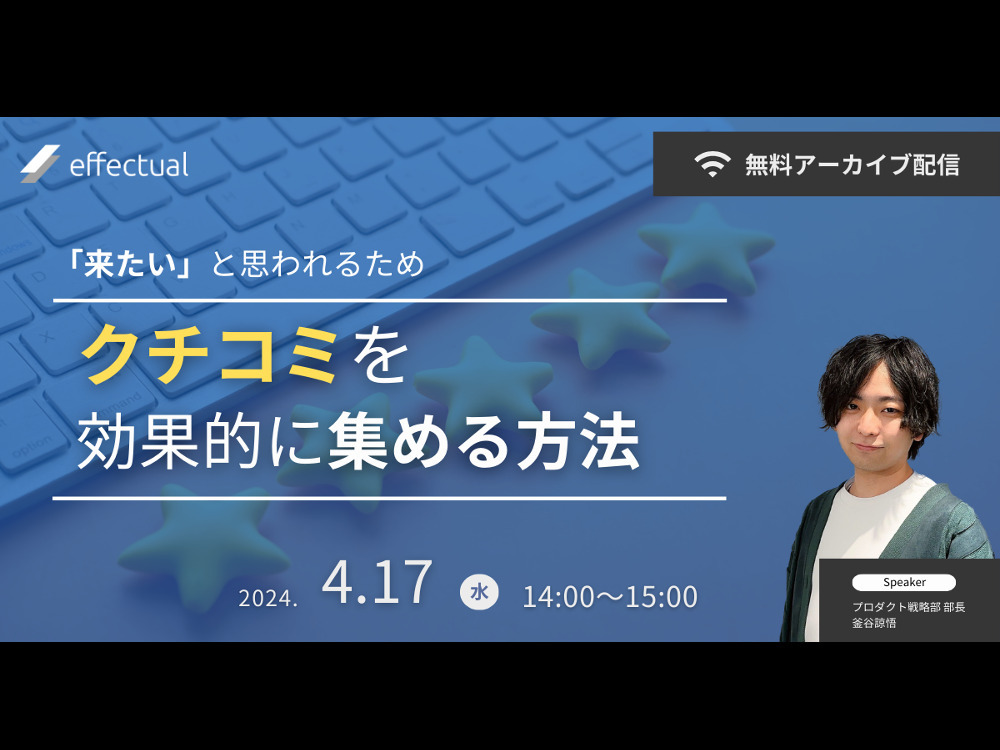 effectual

無料アーカイブ配信

「来たい」と思われるため

クチコミを
効果的に集める方法

2024. 4.17 水 14:00〜15:00

Speaker
プロダクト戦略部 部長
釜谷諒悟